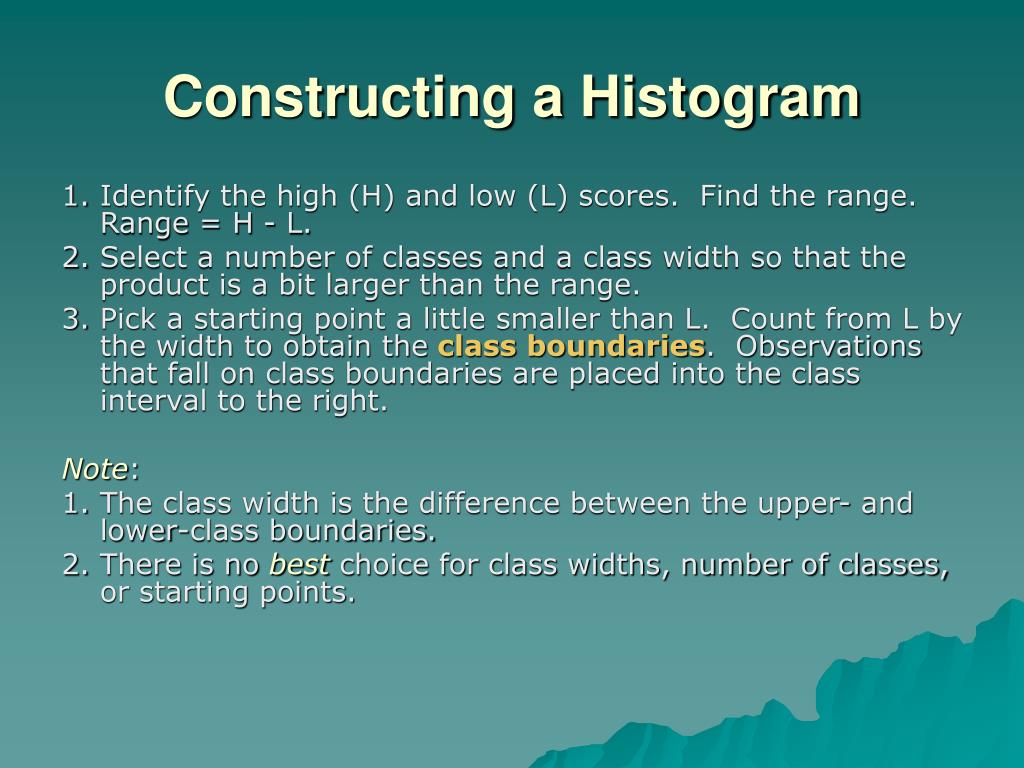 Constructing a Histogram

1. Identify the high (H) and low (L) scores. Find the range. Range = H - L.
2. Select a number of classes and a class width so that the product is a bit larger than the range.
3. Pick a starting point a little smaller than L. Count from L by the width to obtain the class boundaries. Observations that fall on class boundaries are placed into the class interval to the right.

Note:
1. The class width is the difference between the upper- and lower-class boundaries.
2. There is no best choice for class widths, number of classes, or starting points.